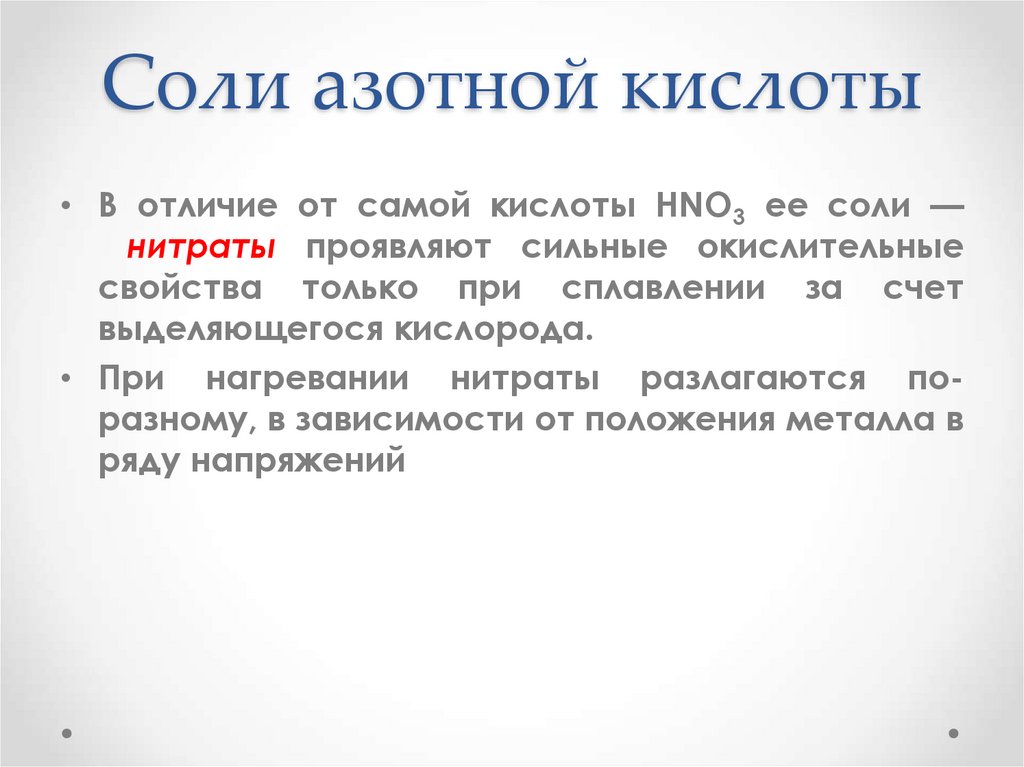 Соли азотной кислоты

• В отличие от самой кислоты $HNO_3$ ее соли — нитраты проявляют сильные окислительные свойства только при сплавлении за счет выделяющегося кислорода.

• При нагревании нитраты разлагаются по-разному, в зависимости от положения металла в ряду напряжений